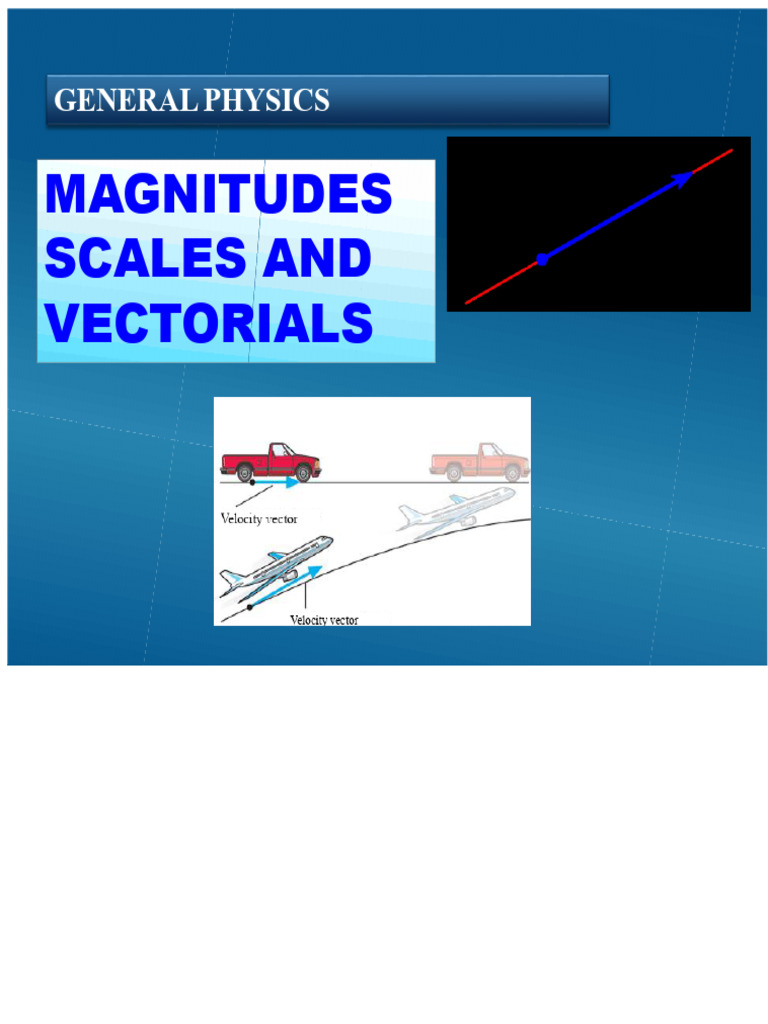 GENERAL PHYSICS

MAGNITUDES SCALES AND VECTORIALS

Velocity vector

Velocity vector